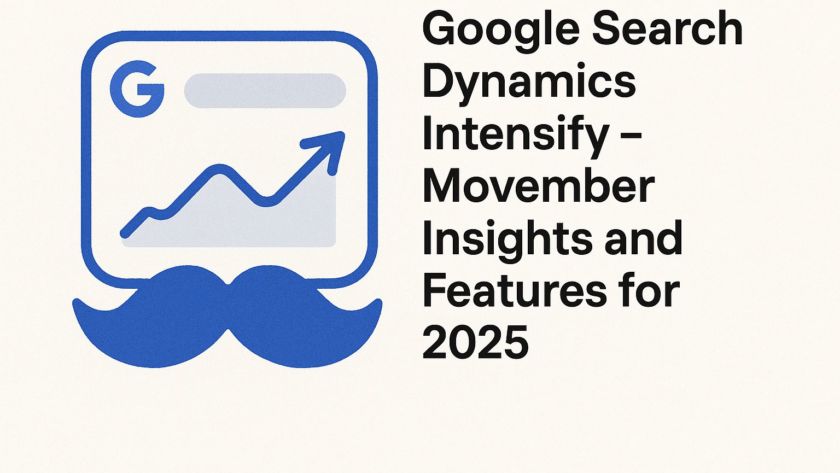 G

Google Search Dynamics Intensify – Movember Insights and Features for 2025